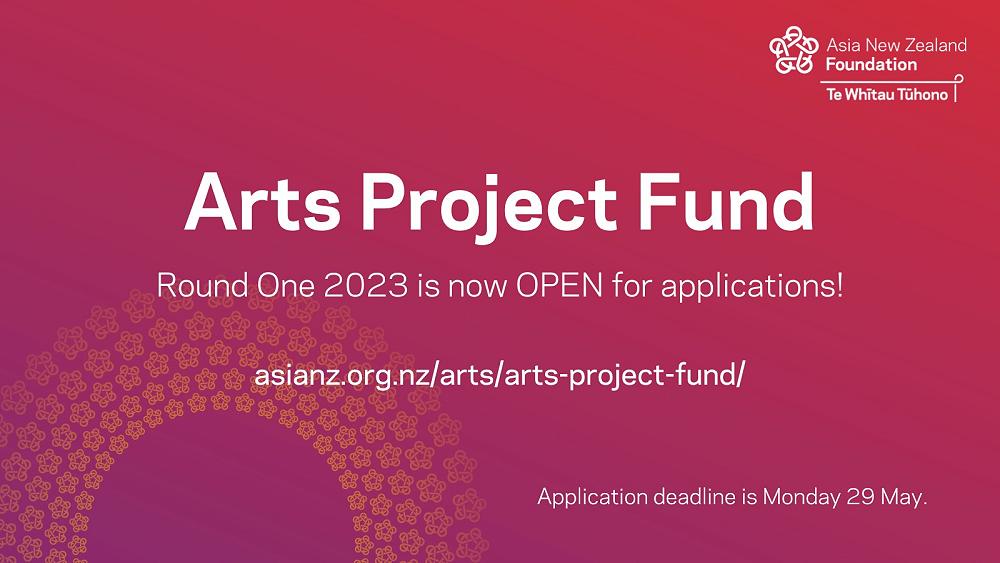 Asia New Zealand Foundation
Te Whītau Tūhono

Arts Project Fund

Round One 2023 is now OPEN for applications!

asianz.org.nz/arts/arts-project-fund/

Application deadline is Monday 29 May.